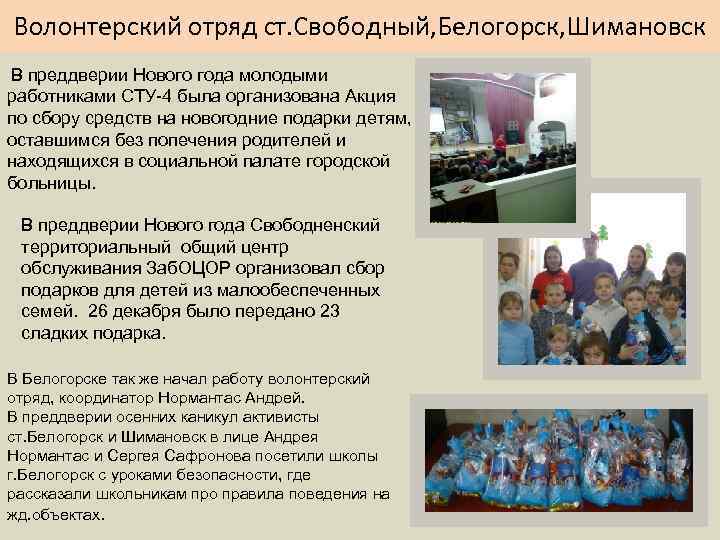 Волонтерский отряд ст.Свободный,Белогорск,Шимановск

В преддверии Нового года молодыми работниками СТУ-4 была организована Акция по сбору средств на новогодние подарки детям, оставшимся без попечения родителей и находящихся в социальной палате городской больницы.

В преддверии Нового года Свободненский территориальный общий центр обслуживания ЗабОЦОР организовал сбор подарков для детей из малообеспеченных семей. 26 декабря было передано 23 сладких подарка.

В Белогорске так же начал работу волонтерский отряд, координатор Нормантас Андрей.
В преддверии осенних каникул активисты ст.Белогорск и Шимановск в лице Андрея Нормантас и Сергея Сафронова посетили школы г.Белогорск с уроками безопасности, где рассказали школьникам про правила поведения на жд.объектах.